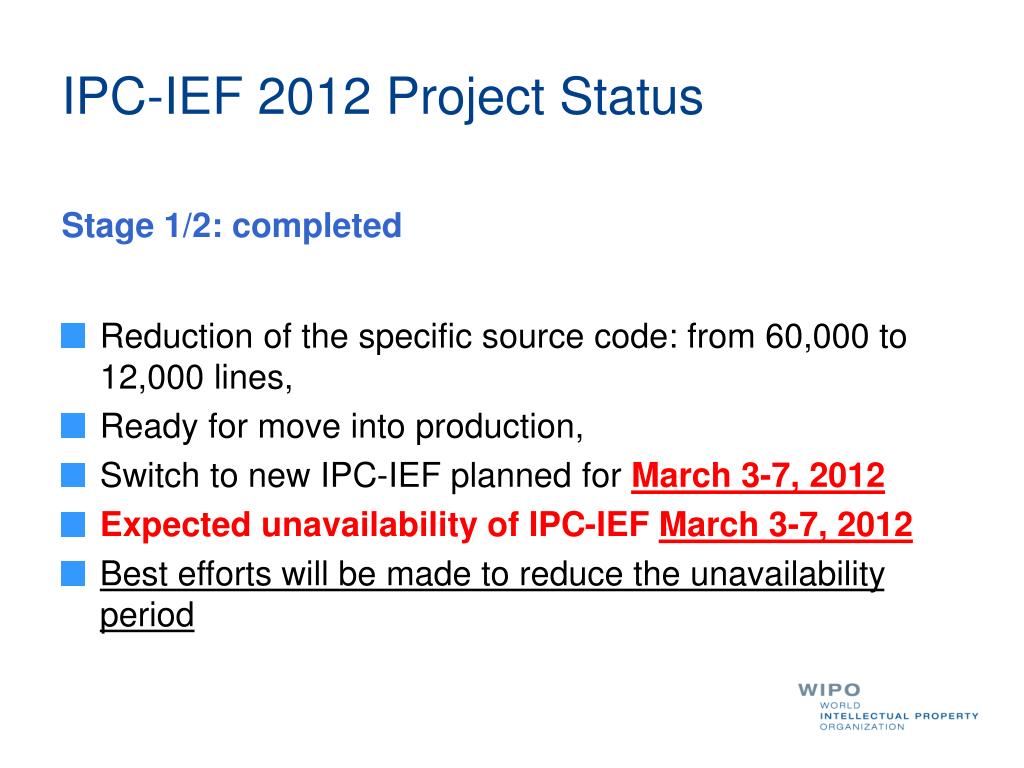 IPC-IEF 2012 Project Status

Stage 1/2: completed

Reduction of the specific source code: from 60,000 to 12,000 lines,

Ready for move into production,

Switch to new IPC-IEF planned for March 3-7, 2012

Expected unavailability of IPC-IEF March 3-7, 2012

Best efforts will be made to reduce the unavailability period

WIPO
WORLD
INTELLECTUAL PROPERTY
ORGANIZATION